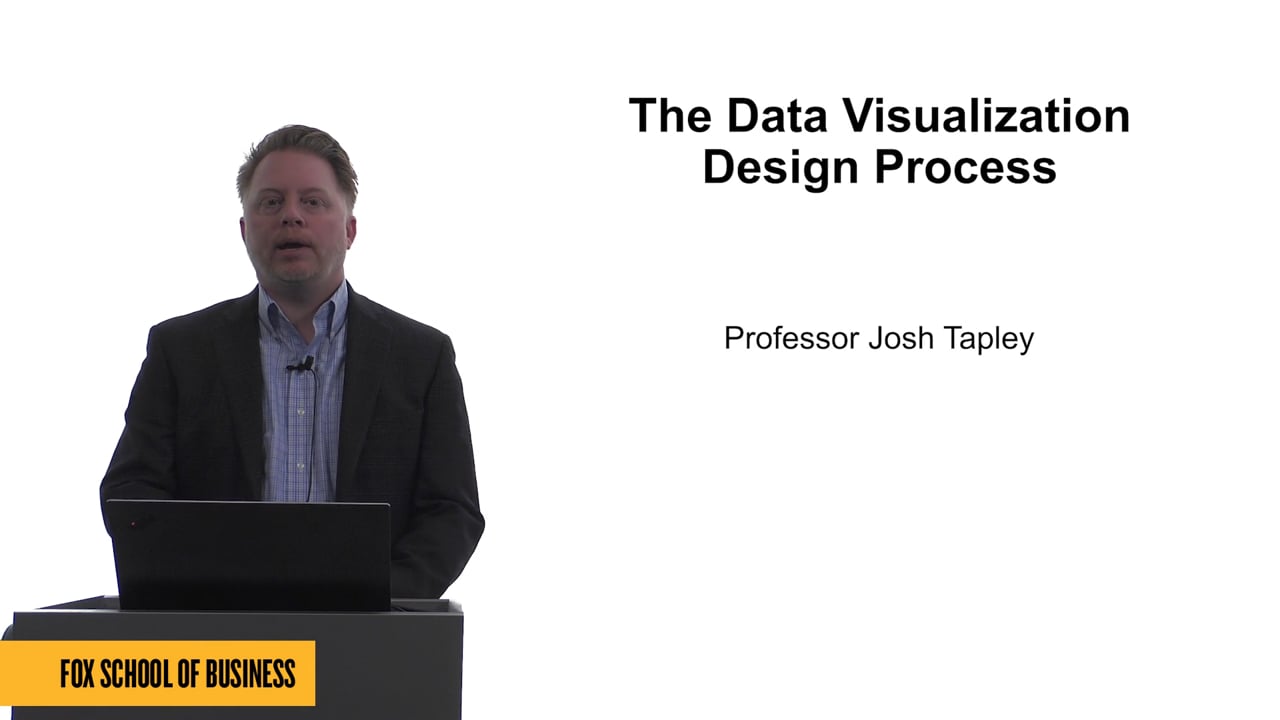 The Data Visualization Design Process

Professor Josh Tapley

FOX SCHOOL OF BUSINESS